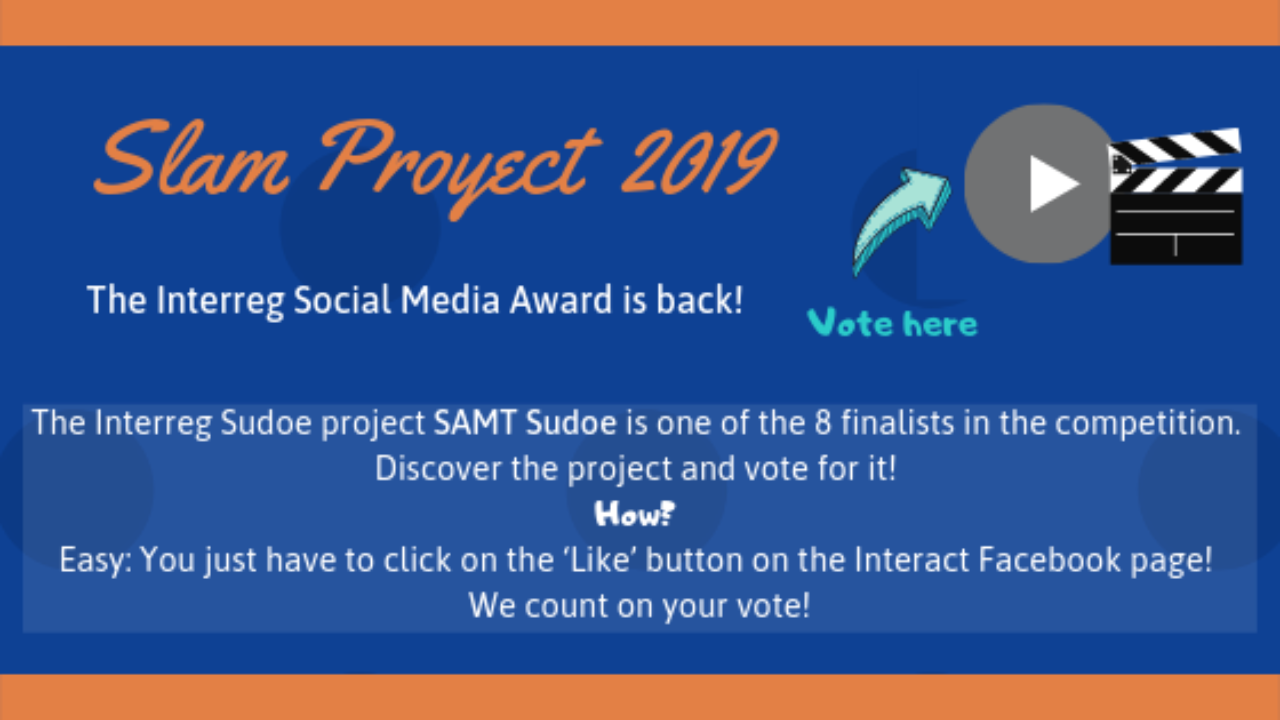 Slam Proyect 2019

The Interreg Social Media Award is back!

Vote here

The Interreg Sudoe project SAMT Sudoe is one of the 8 finalists in the competition. Discover the project and vote for it!

How?

Easy: You just have to click on the 'Like' button on the Interact Facebook page! We count on your vote!